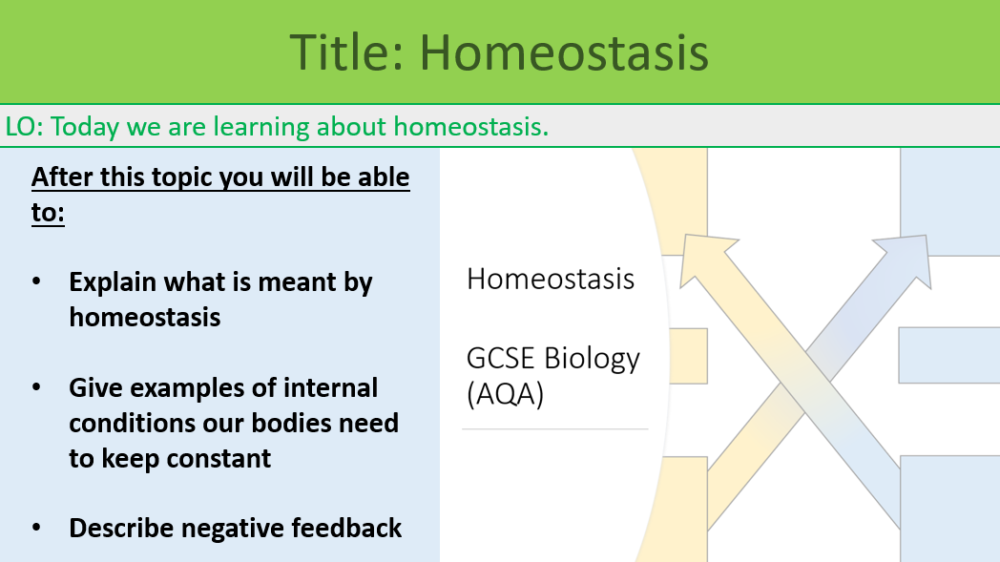 Title: Homeostasis

LO: Today we are learning about homeostasis.

After this topic you will be able to:

• Explain what is meant by homeostasis

• Give examples of internal conditions our bodies need to keep constant

• Describe negative feedback

Homeostasis

GCSE Biology (AQA)